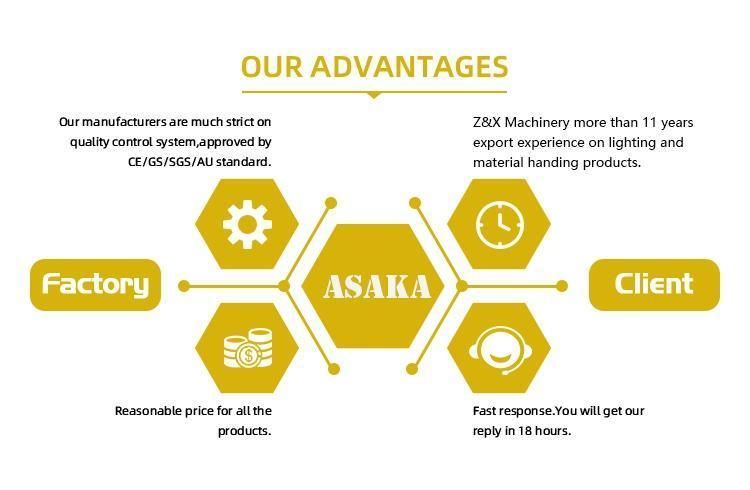 OUR ADVANTAGES

Our manufacturers are much strict on quality control system,approved by CE/GS/SGS/AU standard.

Z&X Machinery more than 11 years export experience on lighting and material handing products.

Factory

ASAKA

Client

Reasonable price for all the products.

Fast response.You will get our reply in 18 hours.